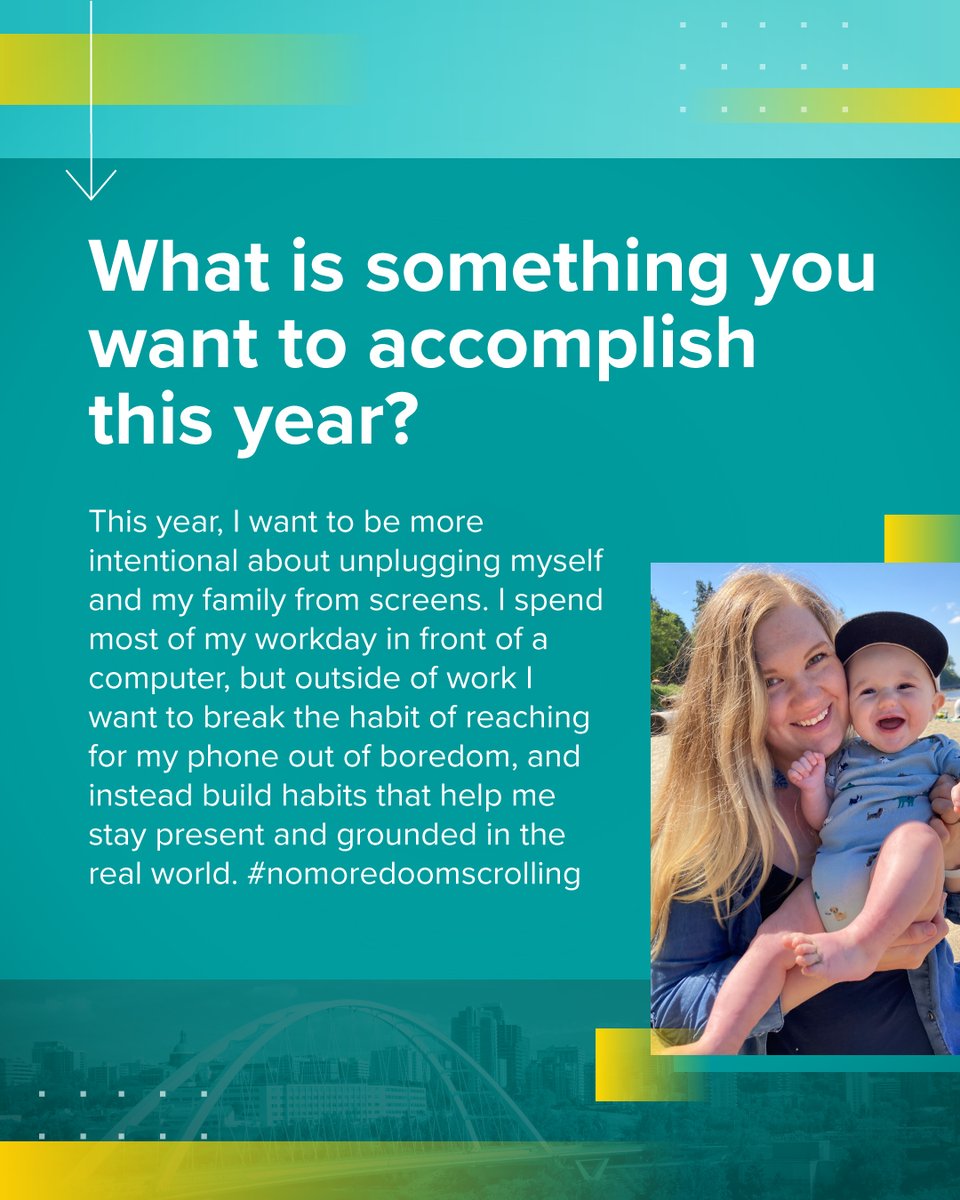 What is something you want to accomplish this year?

This year, I want to be more intentional about unplugging myself and my family from screens. I spend most of my workday in front of a computer, but outside of work I want to break the habit of reaching for my phone out of boredom, and instead build habits that help me stay present and grounded in the real world. #nomoredoomscrolling